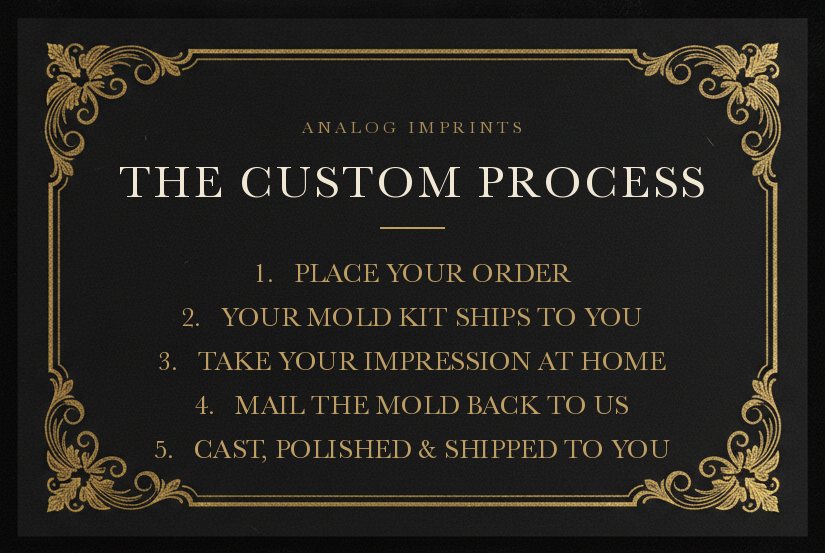 ANALOG IMPRINTS

THE CUSTOM PROCESS

1. PLACE YOUR ORDER
2. YOUR MOLD KIT SHIPS TO YOU
3. TAKE YOUR IMPRESSION AT HOME
4. MAIL THE MOLD BACK TO US
5. CAST, POLISHED & SHIPPED TO YOU